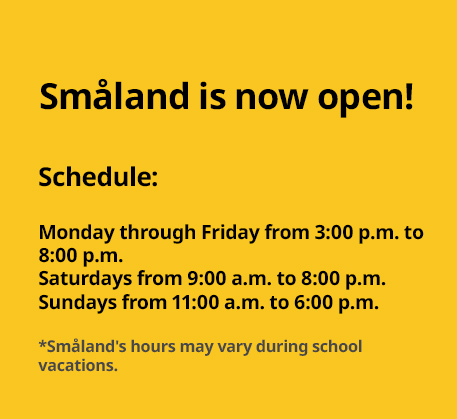 Småland is now open!

Schedule:

Monday through Friday from 3:00 p.m. to 8:00 p.m.
Saturdays from 9:00 a.m. to 8:00 p.m.
Sundays from 11:00 a.m. to 6:00 p.m.

*Småland's hours may vary during school vacations.